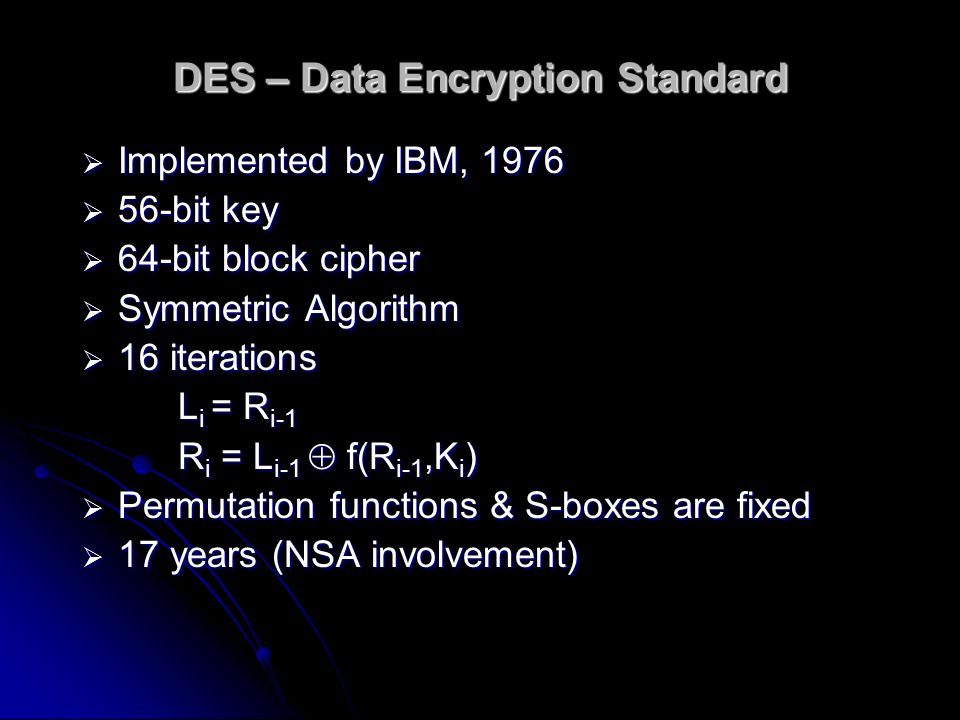 DES – Data Encryption Standard

➢ Implemented by IBM, 1976
➢ 56-bit key
➢ 64-bit block cipher
➢ Symmetric Algorithm
➢ 16 iterations

$L_i = R_{i-1}$

$R_i = L_{i-1} \oplus f(R_{i-1},K_i)$

➢ Permutation functions & S-boxes are fixed
➢ 17 years (NSA involvement)